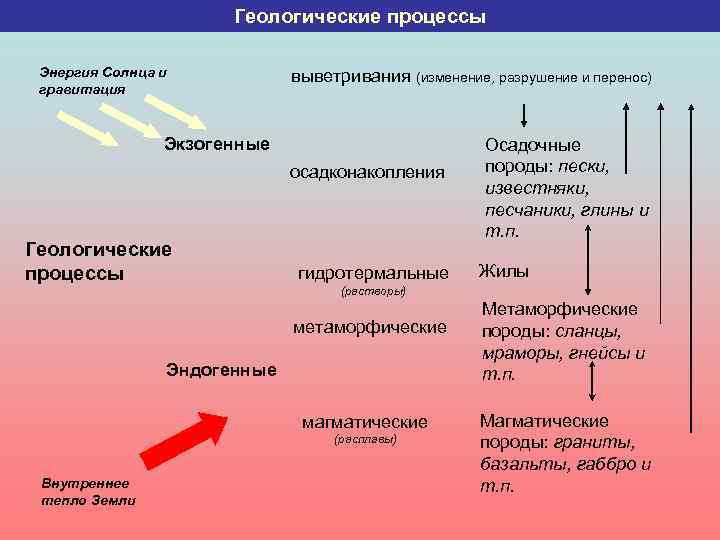 Геологические процессы

Энергия Солнца и гравитация

выветривания (изменение, разрушение и перенос)

Экзогенные

осадконакопления

Осадочные породы: пески, известняки, песчаники, глины и т.п.

Геологические процессы

гидротермальные (растворы)

Жилы

метаморфические

Метаморфические породы: сланцы, мраморы, гнейсы и т.п.

Эндогенные

магматические (расплавы)

Магматические породы: граниты, базальты, габбро и т.п.

Внутреннее тепло Земли